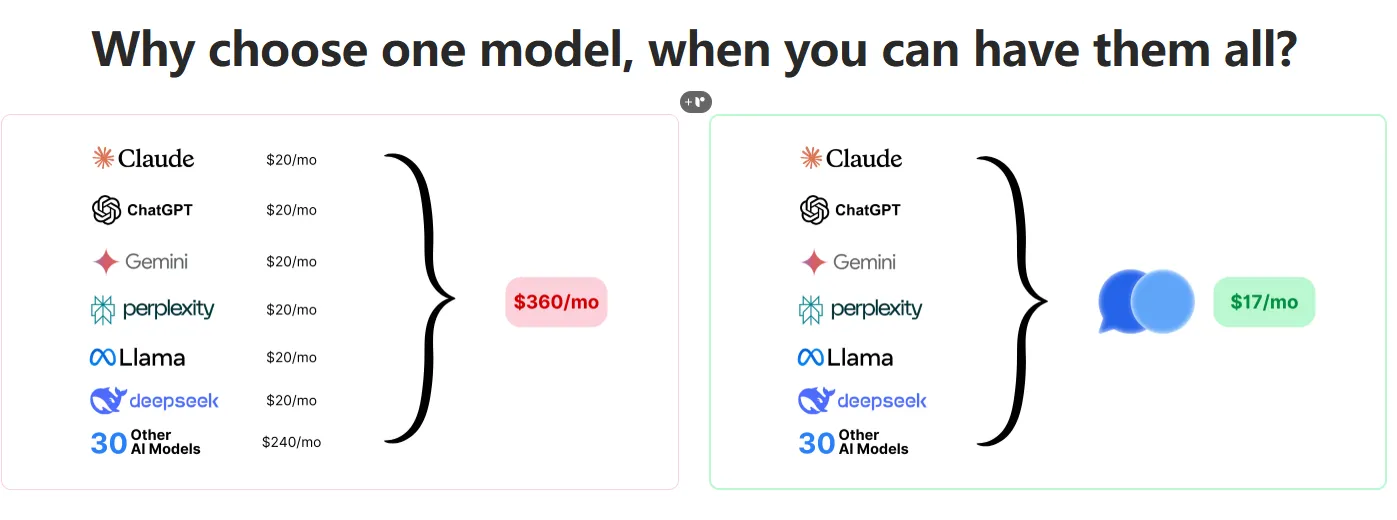 Why choose one model, when you can have them all?

Claude $20/mo
ChatGPT $20/mo
Gemini $20/mo
perplexity $20/mo
Llama $20/mo
deepseek $20/mo
30 Other AI Models $240/mo

$360/mo

Claude
ChatGPT
Gemini
perplexity
Llama
deepseek
30 Other AI Models

$17/mo